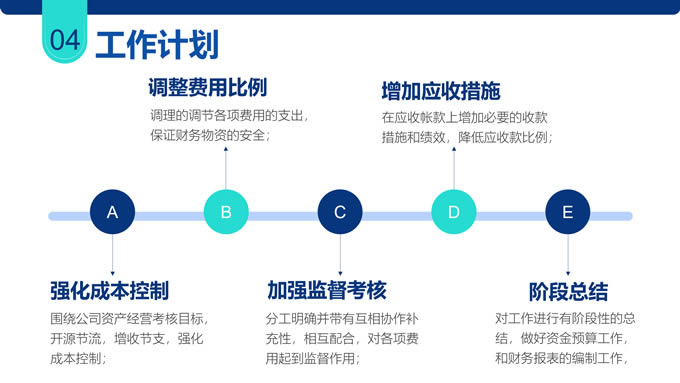 04 工作计划

调整费用比例

调理的调节各项费用的支出，保证财务物资的安全；

增加应收措施

在应收帐款上增加必要的收款措施和绩效，降低应收款比例；

A

B

C

D

E

强化成本控制

围绕公司资产经营考核目标，开源节流，增收节支，强化成本控制；

加强监督考核

分工明确并带有互相协作补充性，相互配合，对各项费用起到监督作用；

阶段总结

对工作进行有阶段性的总结，做好资金预算工作，和财务报表的编制工作，